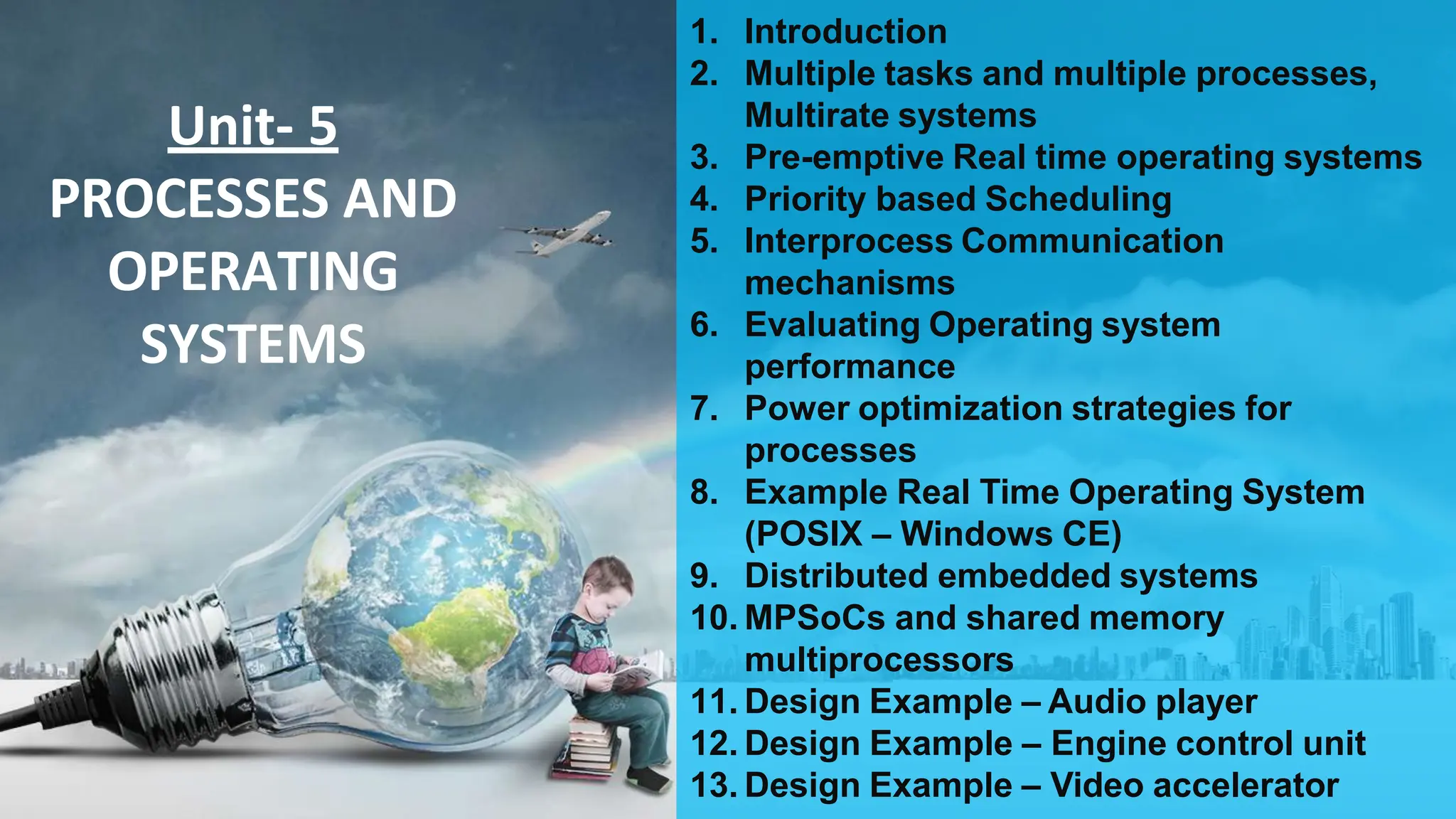 Unit- 5
PROCESSES AND OPERATING SYSTEMS

1. Introduction
2. Multiple tasks and multiple processes, Multirate systems
3. Pre-emptive Real time operating systems
4. Priority based Scheduling
5. Interprocess Communication mechanisms
6. Evaluating Operating system performance
7. Power optimization strategies for processes
8. Example Real Time Operating System (POSIX – Windows CE)
9. Distributed embedded systems
10. MPSoCs and shared memory multiprocessors
11. Design Example – Audio player
12. Design Example – Engine control unit
13. Design Example – Video accelerator